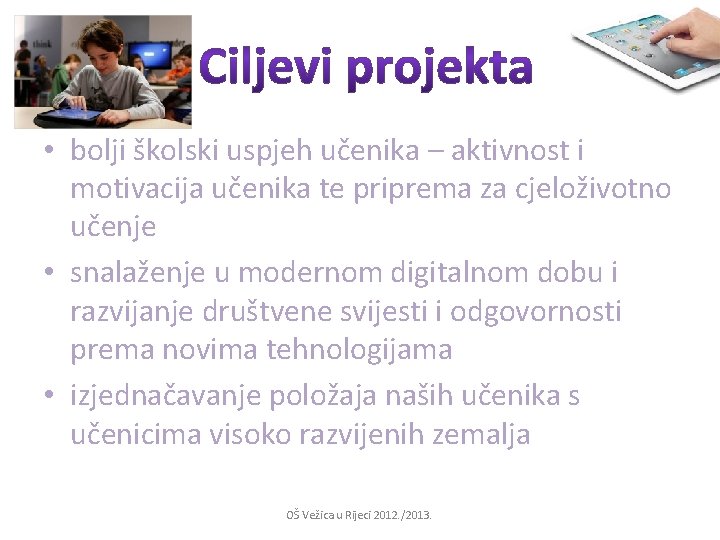 think

Ciljevi projekta

• bolji školski uspjeh učenika – aktivnost i motivacija učenika te priprema za cjeloživotno učenje
• snalaženje u modernom digitalnom dobu i razvijanje društvene svijesti i odgovornosti prema novima tehnologijama
• izjednačavanje položaja naših učenika s učenicima visoko razvijenih zemalja

OŠ Vežica u Rijeci 2012./2013.